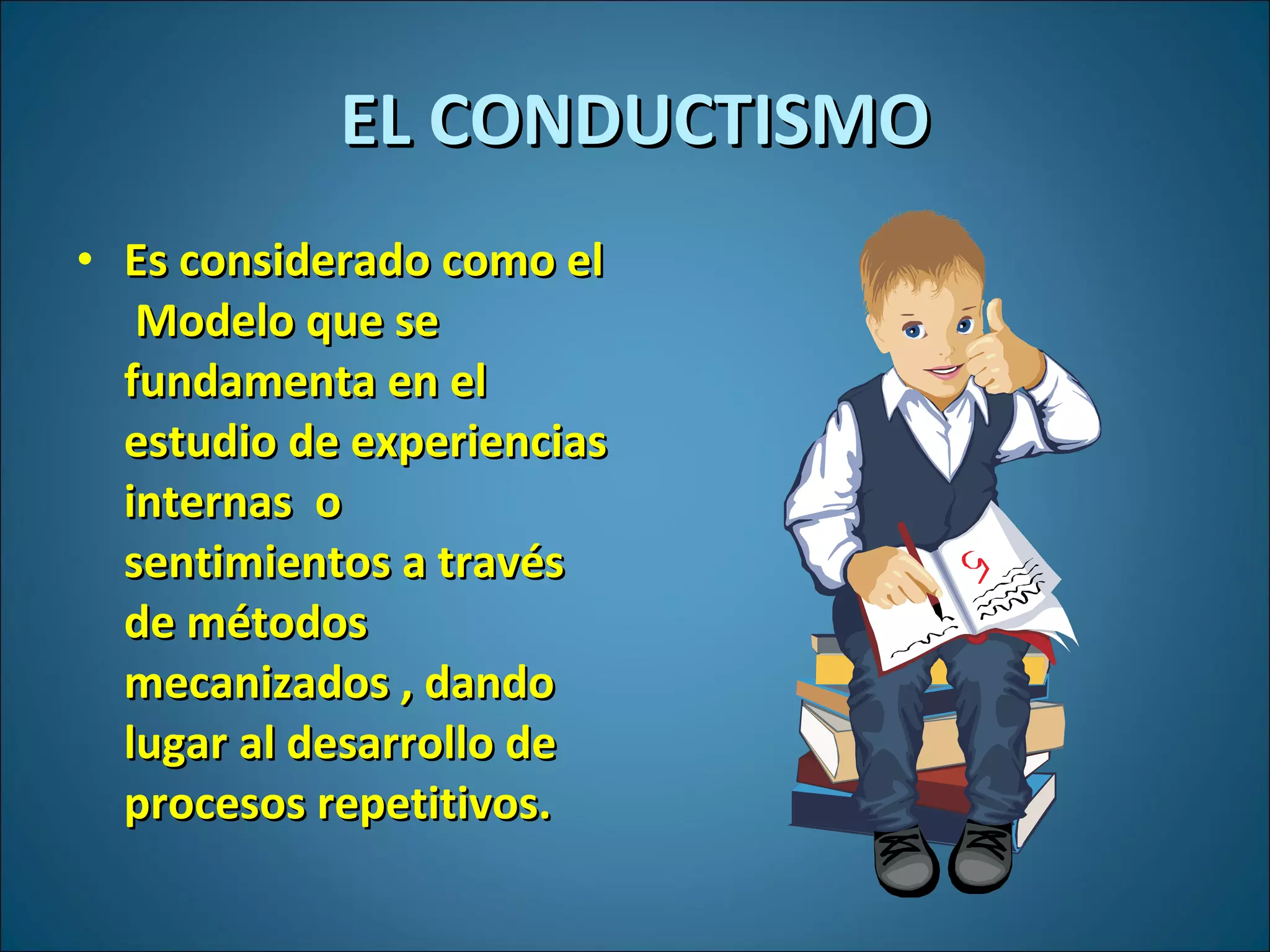 EL CONDUCTISMO

• Es considerado como el Modelo que se fundamenta en el estudio de experiencias internas o sentimientos a través de métodos mecanizados , dando lugar al desarrollo de procesos repetitivos.

5